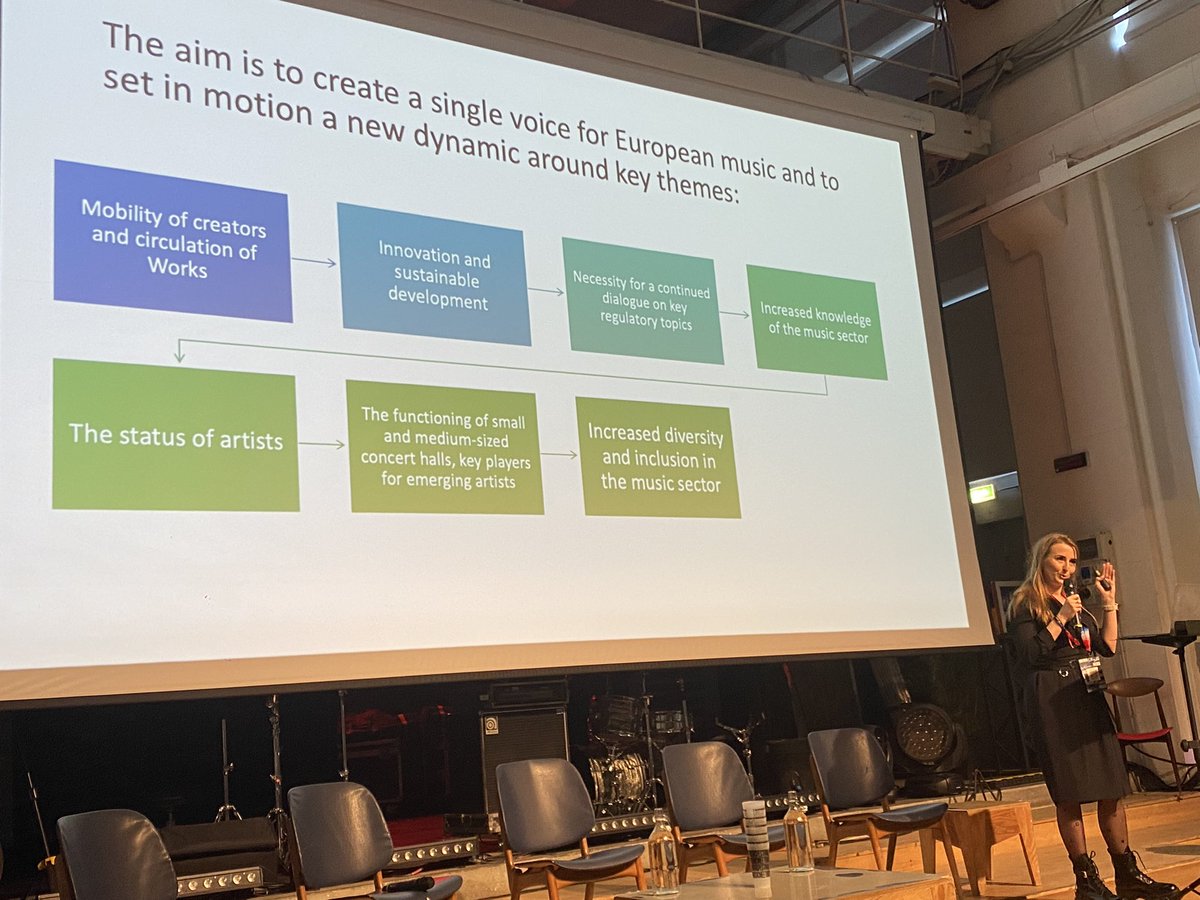 The aim is to create a single voice for European music and to set in motion a new dynamic around key themes:

Mobility of creators and circulation of Works

Innovation and sustainable development

Necessity for a continued dialogue on key regulatory topics

Increased knowledge of the music sector

The status of artists

The functioning of small and medium-sized concert halls, key players for emerging artists

Increased diversity and inclusion in the music sector